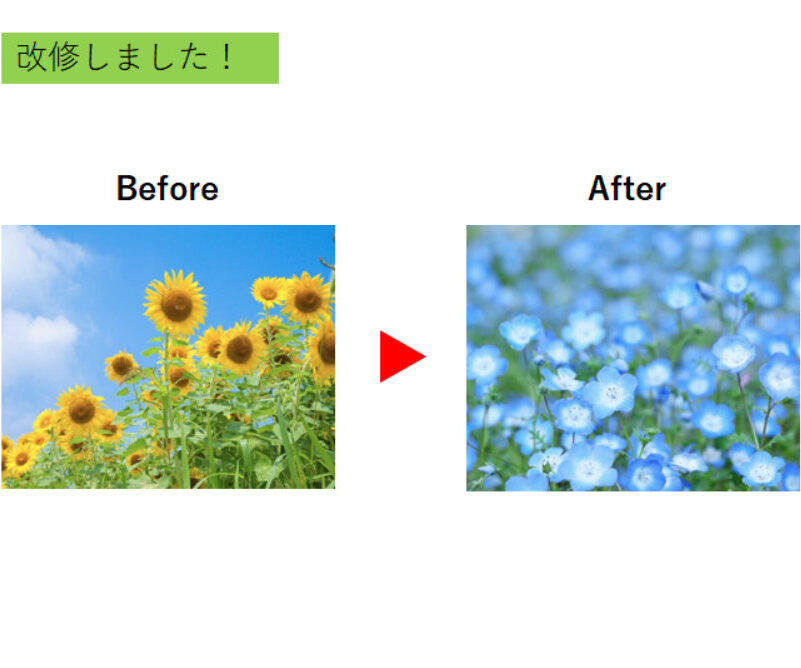 改修しました！

Before

After